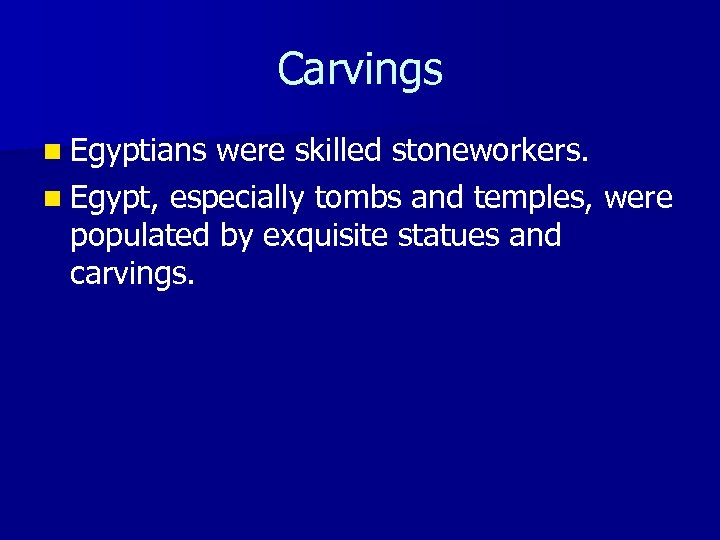 Carvings

- Egyptians were skilled stoneworkers.
- Egypt, especially tombs and temples, were populated by exquisite statues and carvings.